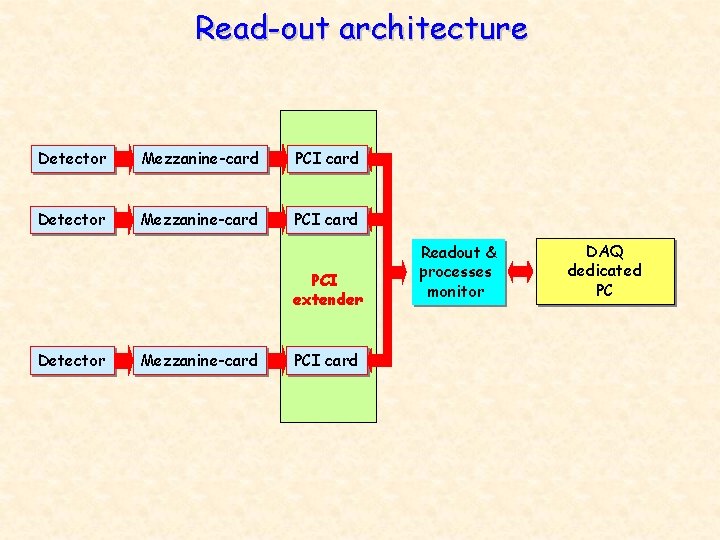 Read-out architecture

Detector
Mezzanine-card
PCI card

Detector
Mezzanine-card
PCI card

PCI extender

Readout & processes monitor

DAQ dedicated PC

Detector
Mezzanine-card
PCI card